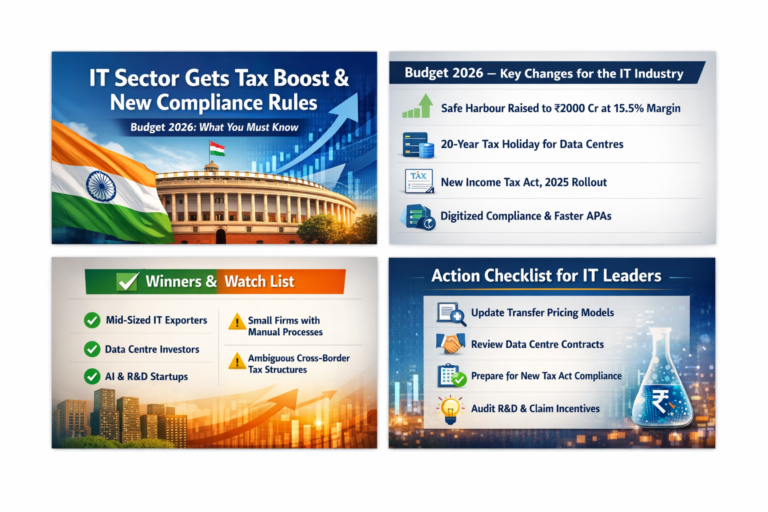 IT Sector Gets Tax Boost & New Compliance Rules

Budget 2026: What You Must Know

Budget 2026 — Key Changes for the IT Industry

Safe Harbour Raised to ₹2000 Cr at 15.5% Margin

20-Year Tax Holiday for Data Centres

TAX

New Income Tax Act, 2025 Rollout

Digitized Compliance & Faster APAs

Winners & Watch List

Mid-Sized IT Exporters

Data Centre Investors

AI & R&D Startups

Small Firms with Manual Processes

Ambiguous Cross-Border Tax Structures

Action Checklist for IT Leaders

Update Transfer Pricing Models

Review Data Centre Contracts

Prepare for New Tax Act Compliance

Audit R&D & Claim Incentives

₹